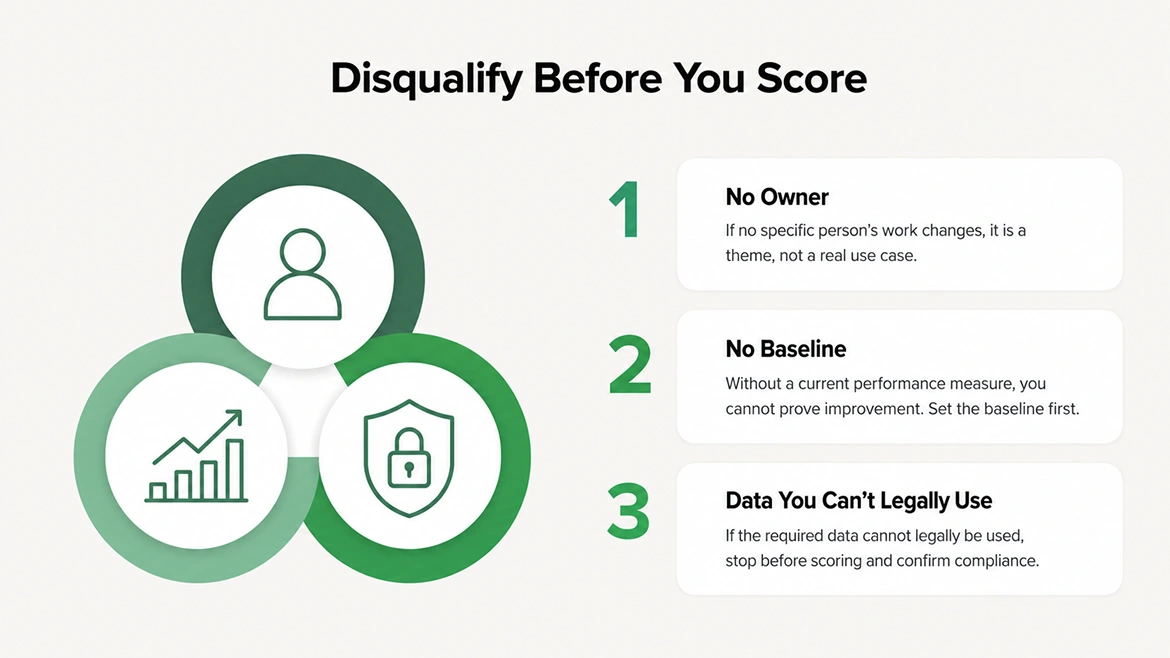 Disqualify Before You Score

1

No Owner

If no specific person's work changes, it is a theme, not a real use case.

2

No Baseline

Without a current performance measure, you cannot prove improvement. Set the baseline first.

3

Data You Can't Legally Use

If the required data cannot legally be used, stop before scoring and confirm compliance.